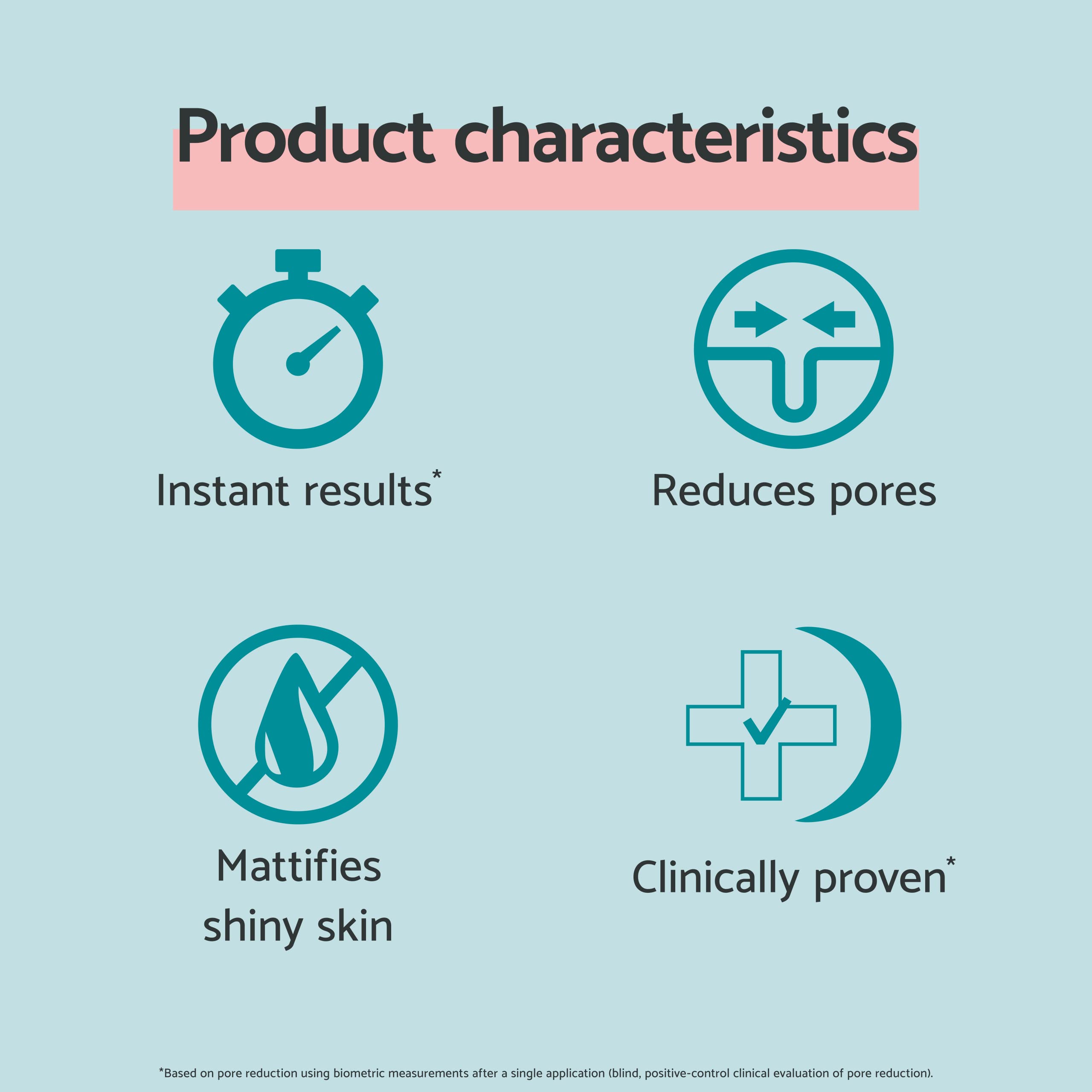 Product characteristics

Instant results*

Reduces pores

Mattifies shiny skin

Clinically proven*

*Based on pore reduction using biometric measurements after a single application (blind, positive-control clinical evaluation of pore reduction).